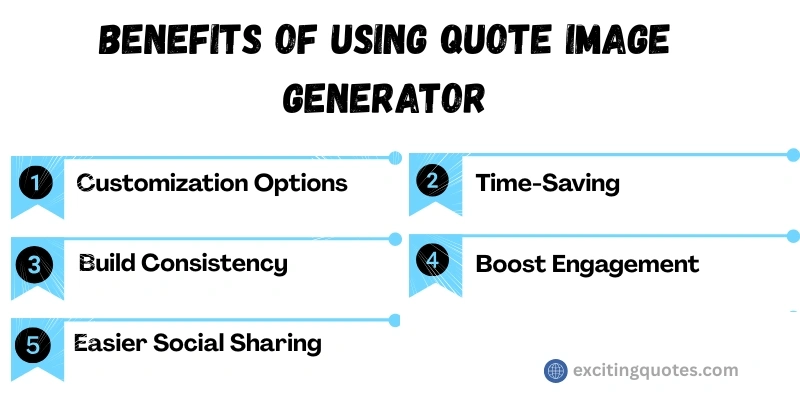 BENEFITS OF USING QUOTE IMAGE GENERATOR

1 Customization Options

2 Time-Saving

3 Build Consistency

4 Boost Engagement

5 Easier Social Sharing

excitingquotes.com